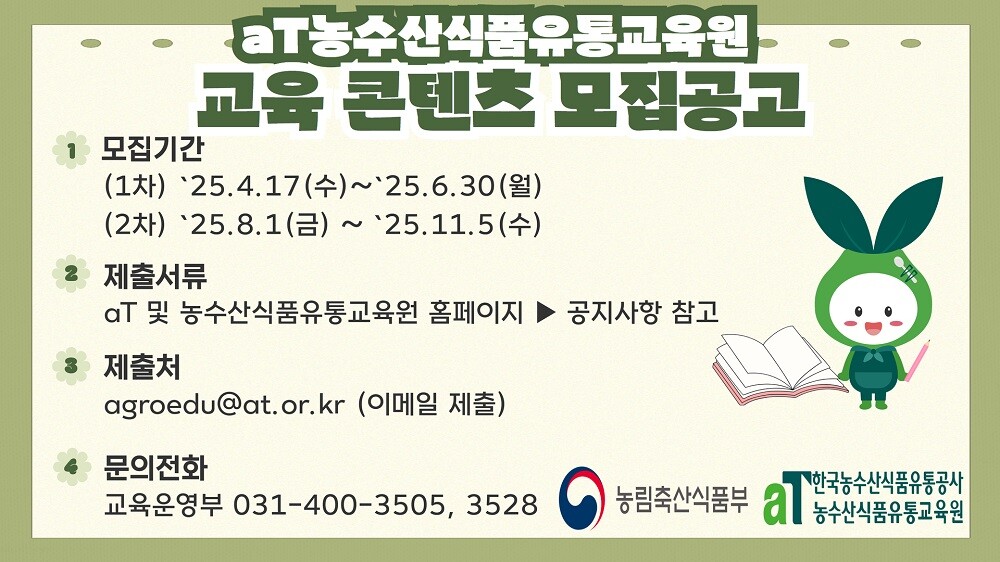 aT농수산식품유통교육원
교육 콘텐츠 모집공고

1 모집기간
(1차) `25.4.17(수)~`25.6.30(월)
(2차) `25.8.1(금) ~ `25.11.5(수)

2 제출서류
aT 및 농수산식품유통교육원 홈페이지 ▶ 공지사항 참고

3 제출처
agroedu@at.or.kr (이메일 제출)

4 문의전화
교육운영부 031-400-3505, 3528

농림축산식품부

aT 한국농수산식품유통공사 농수산식품유통교육원